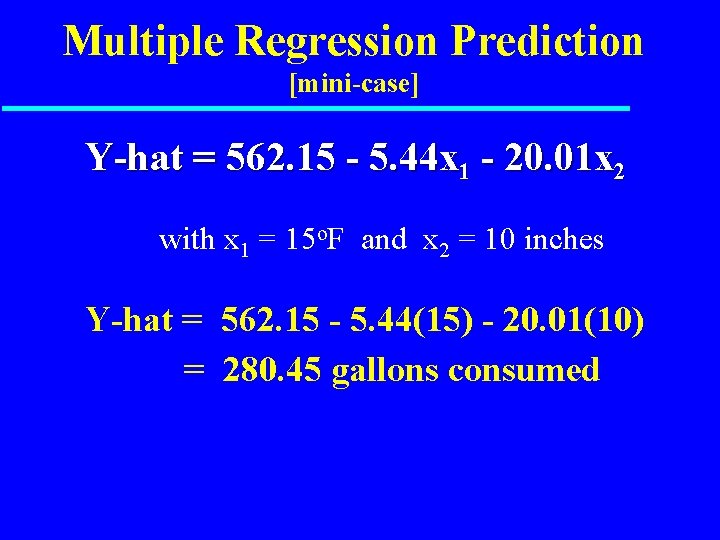 Multiple Regression Prediction
[mini-case]

Y-hat = 562.15 - 5.44$x_1$ - 20.01$x_2$

with $x_1$ = 15$^o$F and $x_2$ = 10 inches

Y-hat = 562.15 - 5.44(15) - 20.01(10)
= 280.45 gallons consumed